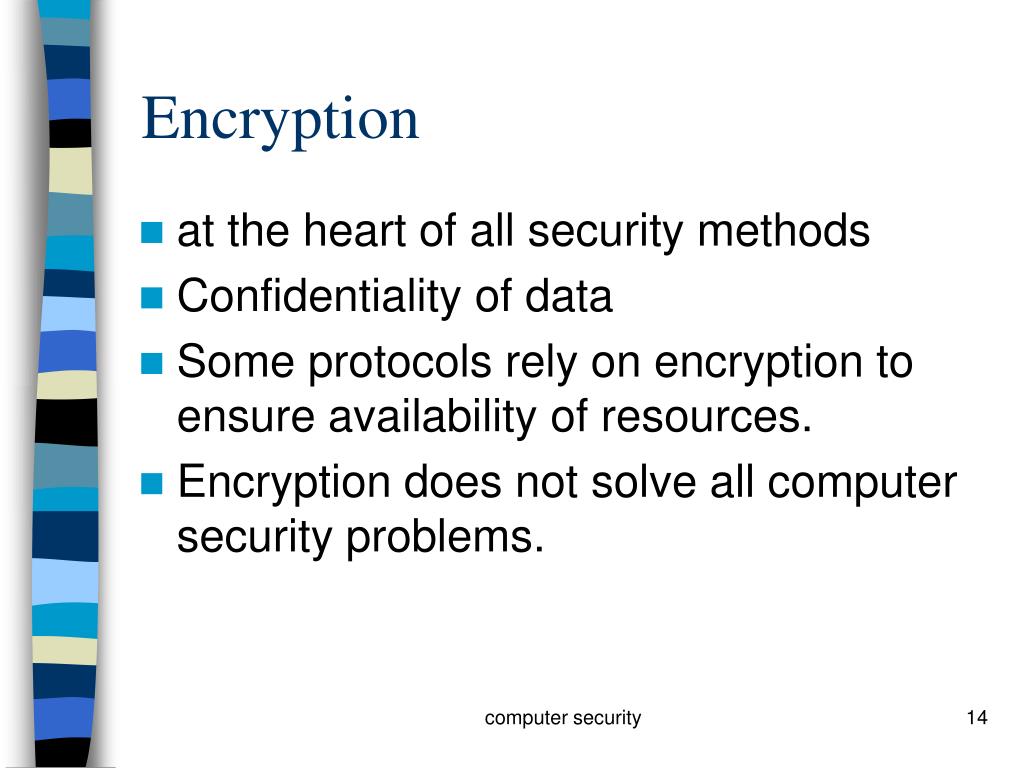 Encryption

- at the heart of all security methods
- Confidentiality of data
- Some protocols rely on encryption to ensure availability of resources.
- Encryption does not solve all computer security problems.

computer security

14